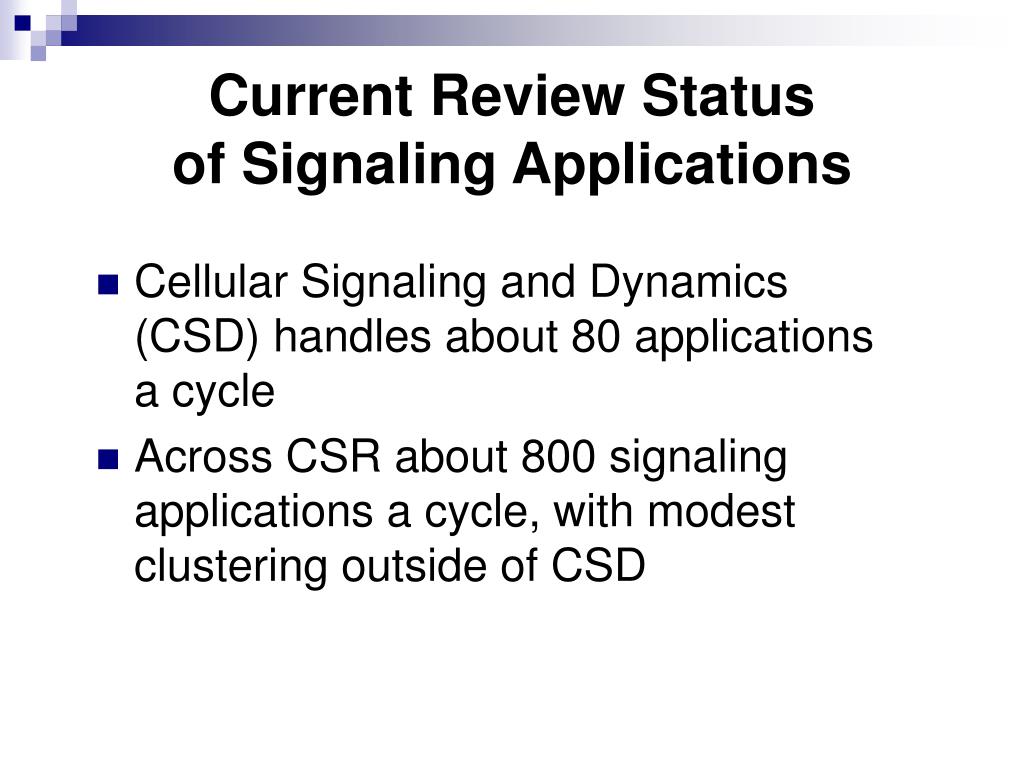 Current Review Status
of Signaling Applications

Cellular Signaling and Dynamics (CSD) handles about 80 applications a cycle

Across CSR about 800 signaling applications a cycle, with modest clustering outside of CSD